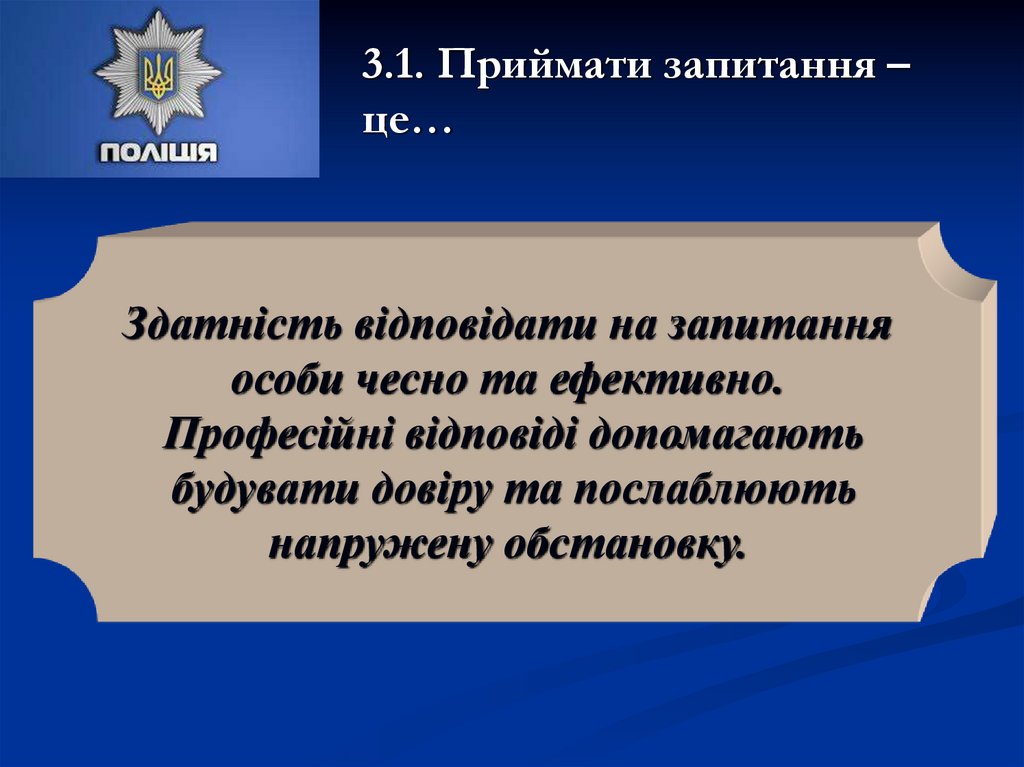 ПОЛІЦІЯ

3.1. Приймати запитання – це…

Здатність відповідати на запитання особи чесно та ефективно. Професійні відповіді допомагають будувати довіру та послаблюють напружену обстановку.